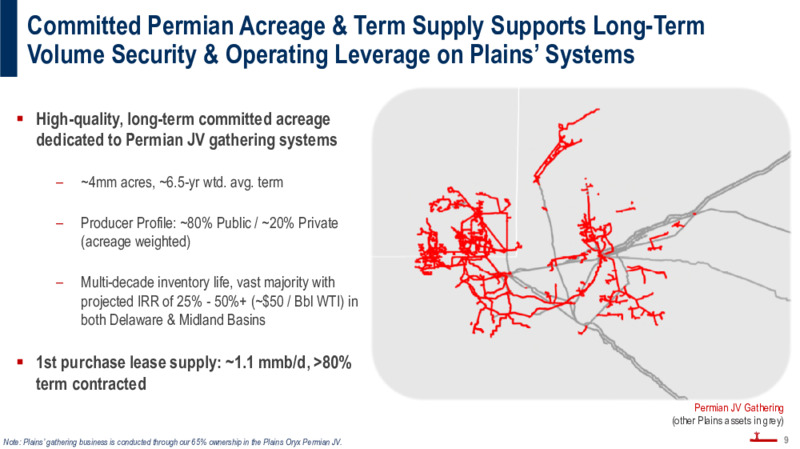 Committed Permian Acreage & Term Supply Supports Long-Term Volume Security & Operating Leverage on Plains' Systems

▪ High-quality, long-term committed acreage dedicated to Permian JV gathering systems

– ~4mm acres, ~6.5-yr wtd. avg. term

– Producer Profile: ~80% Public / ~20% Private (acreage weighted)

– Multi-decade inventory life, vast majority with projected IRR of 25% - 50%+ (~$50 / Bbl WTI) in both Delaware & Midland Basins

▪ 1st purchase lease supply: ~1.1 mmb/d, >80% term contracted

Permian JV Gathering
(other Plains assets in grey)

Note: Plains' gathering business is conducted through our 65% ownership in the Plains Oryx Permian JV.

9